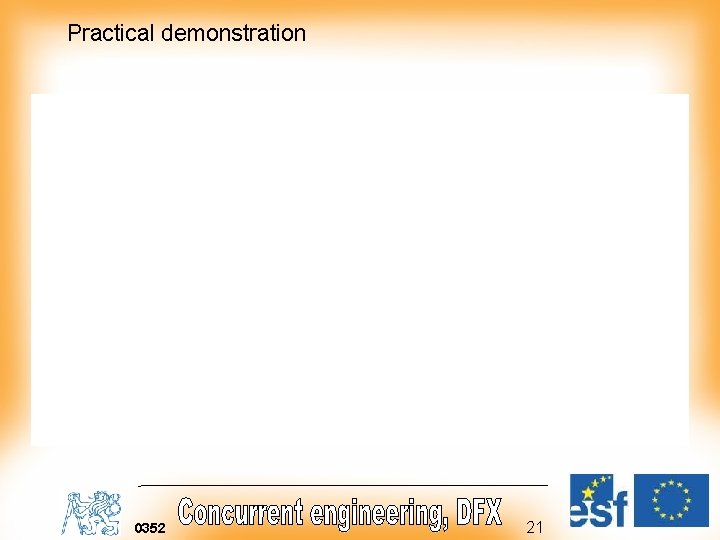 Practical demonstration

0352 Concurrent engineering, DFX 21

esf